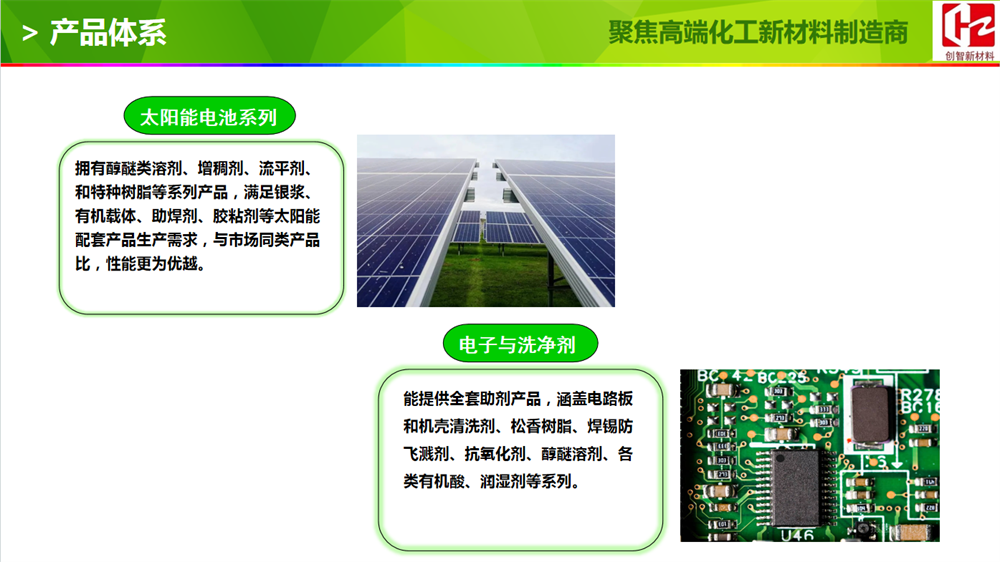 > 产品体系

聚焦高端化工新材料制造商

创智新材料

太阳能电池系列

拥有醇醚类溶剂、增稠剂、流平剂、和特种树脂等系列产品，满足银浆、有机载体、助焊剂、胶粘剂等太阳能配套产品生产需求，与市场同类产品比，性能更为优越。

电子与洗净剂

能提供全套助剂产品，涵盖电路板和机壳清洗剂、松香树脂、焊锡防飞溅剂、抗氧化剂、醇醚溶剂、各类有机酸、润湿剂等系列。

BC 4 BC 25 R278 BC16 U46